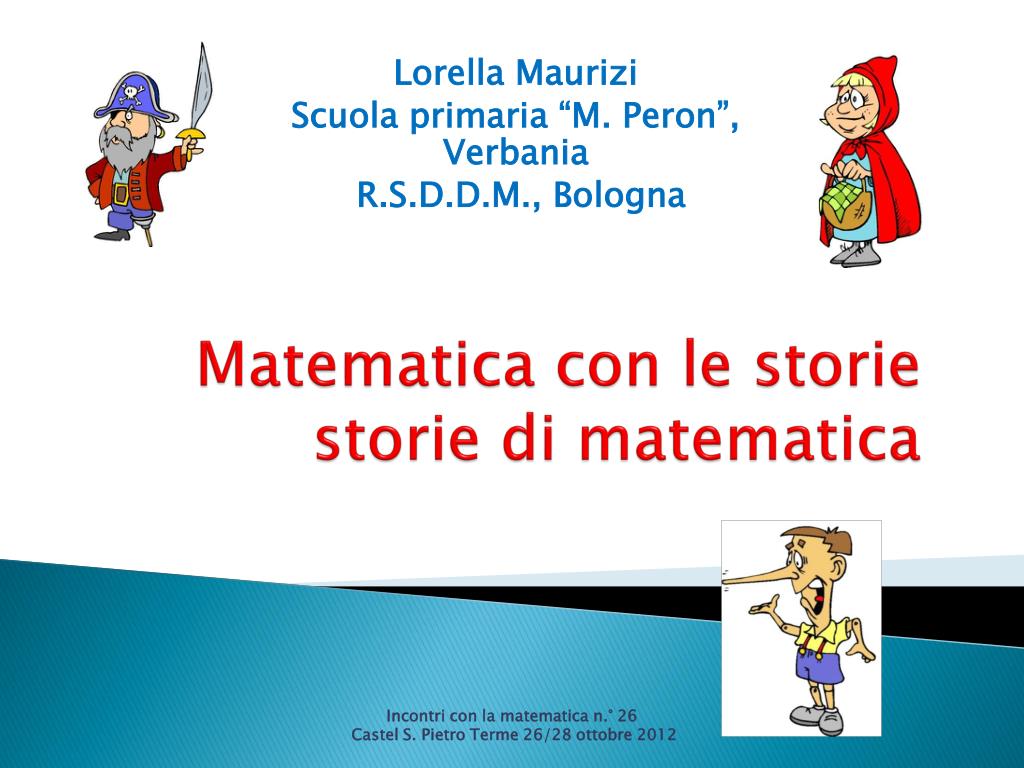 Lorella Maurizi
Scuola primaria "M. Peron", Verbania
R.S.D.D.M., Bologna

Matematica con le storie
storie di matematica

Incontri con la matematica n.° 26
Castel S. Pietro Terme 26/28 ottobre 2012